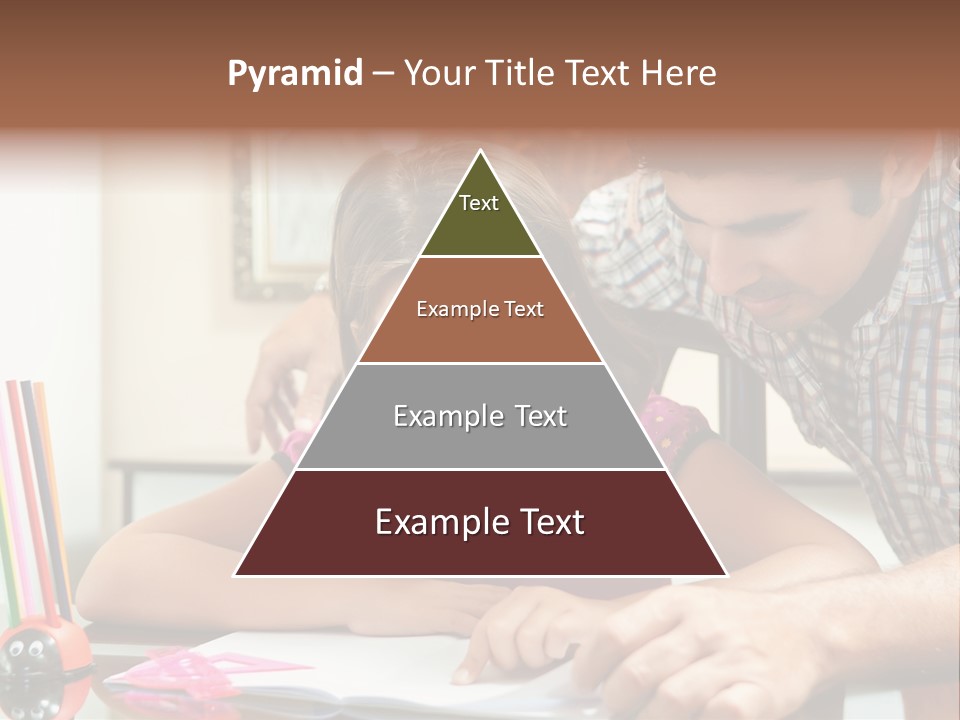 Pyramid – Your Title Text Here

Text

Example Text

Example Text

Example Text